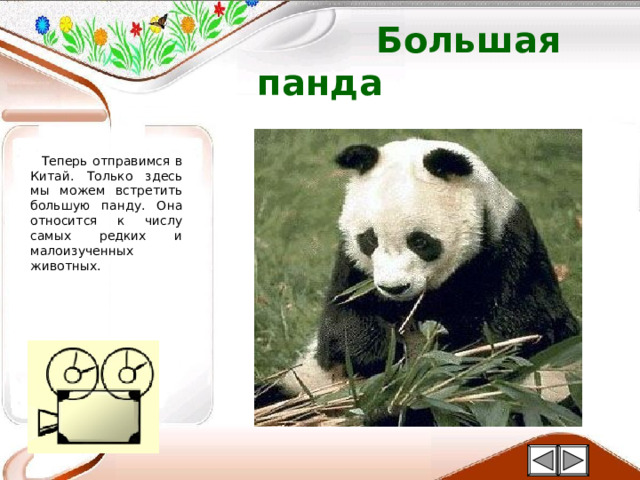 Большая панда

Теперь отправимся в Китай. Только здесь мы можем встретить большую панду. Она относится к числу самых редких и малоизученных животных.